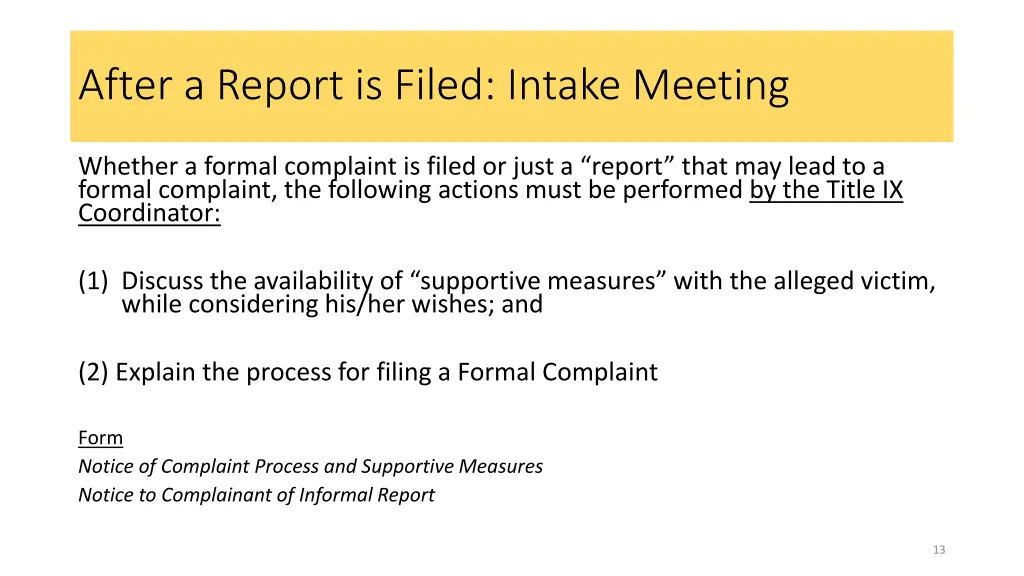 After a Report is Filed: Intake Meeting

Whether a formal complaint is filed or just a “report” that may lead to a formal complaint, the following actions must be performed by the Title IX Coordinator:

(1) Discuss the availability of “supportive measures” with the alleged victim, while considering his/her wishes; and

(2) Explain the process for filing a Formal Complaint

Form
Notice of Complaint Process and Supportive Measures
Notice to Complainant of Informal Report

13